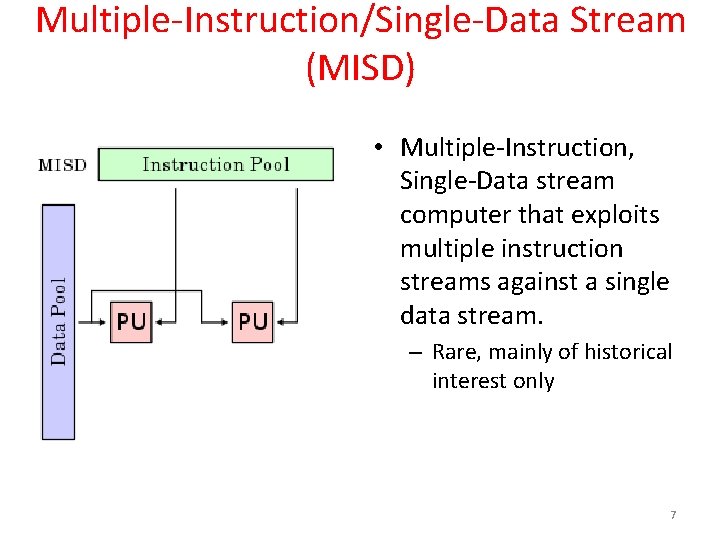 Multiple-Instruction/Single-Data Stream (MISD)

MISD

Instruction Pool

Data Pool

PU

PU

• Multiple-Instruction, Single-Data stream computer that exploits multiple instruction streams against a single data stream.

– Rare, mainly of historical interest only

7